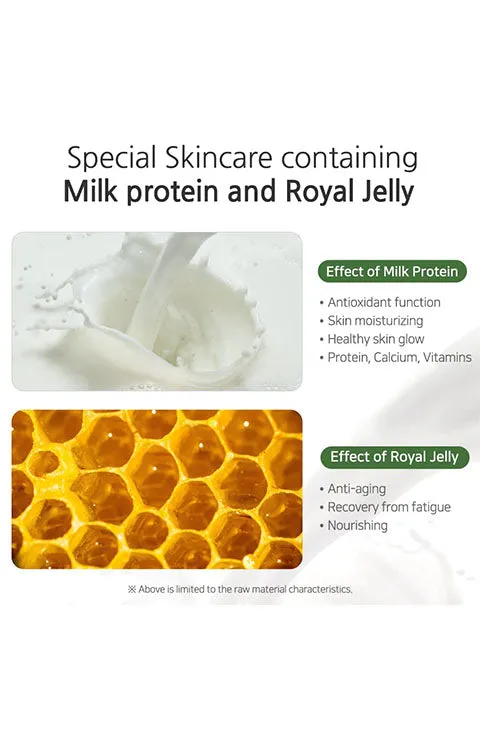 Special Skincare containing
Milk protein and Royal Jelly

Effect of Milk Protein

• Antioxidant function
• Skin moisturizing
• Healthy skin glow
• Protein, Calcium, Vitamins

Effect of Royal Jelly

• Anti-aging
• Recovery from fatigue
• Nourishing

※ Above is limited to the raw material characteristics.